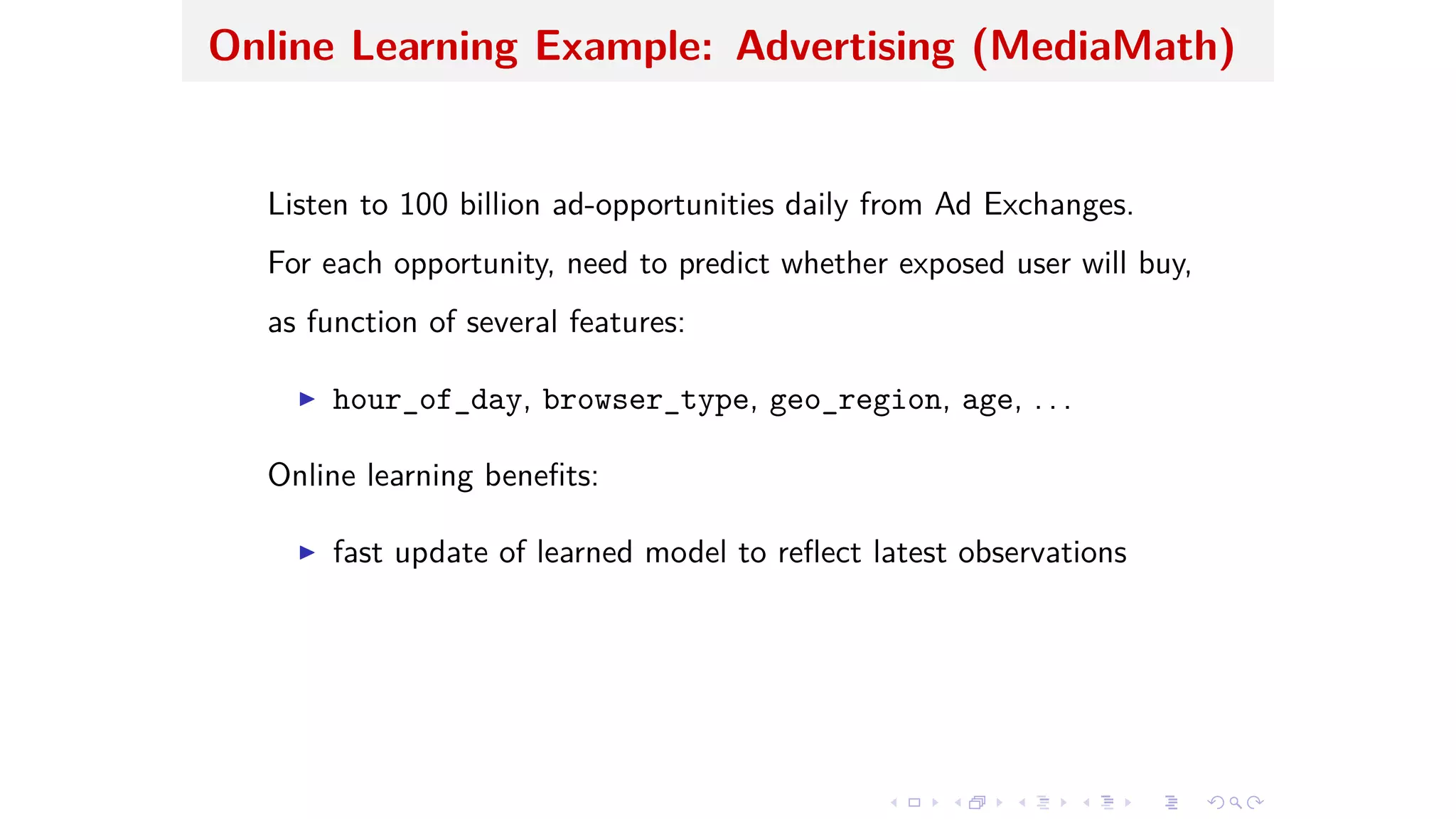 Online Learning Example: Advertising (MediaMath)

Listen to 100 billion ad-opportunities daily from Ad Exchanges.

For each opportunity, need to predict whether exposed user will buy, as function of several features:

▶ hour_of_day, browser_type, geo_region, age, ...

Online learning benefits:

▶ fast update of learned model to reflect latest observations